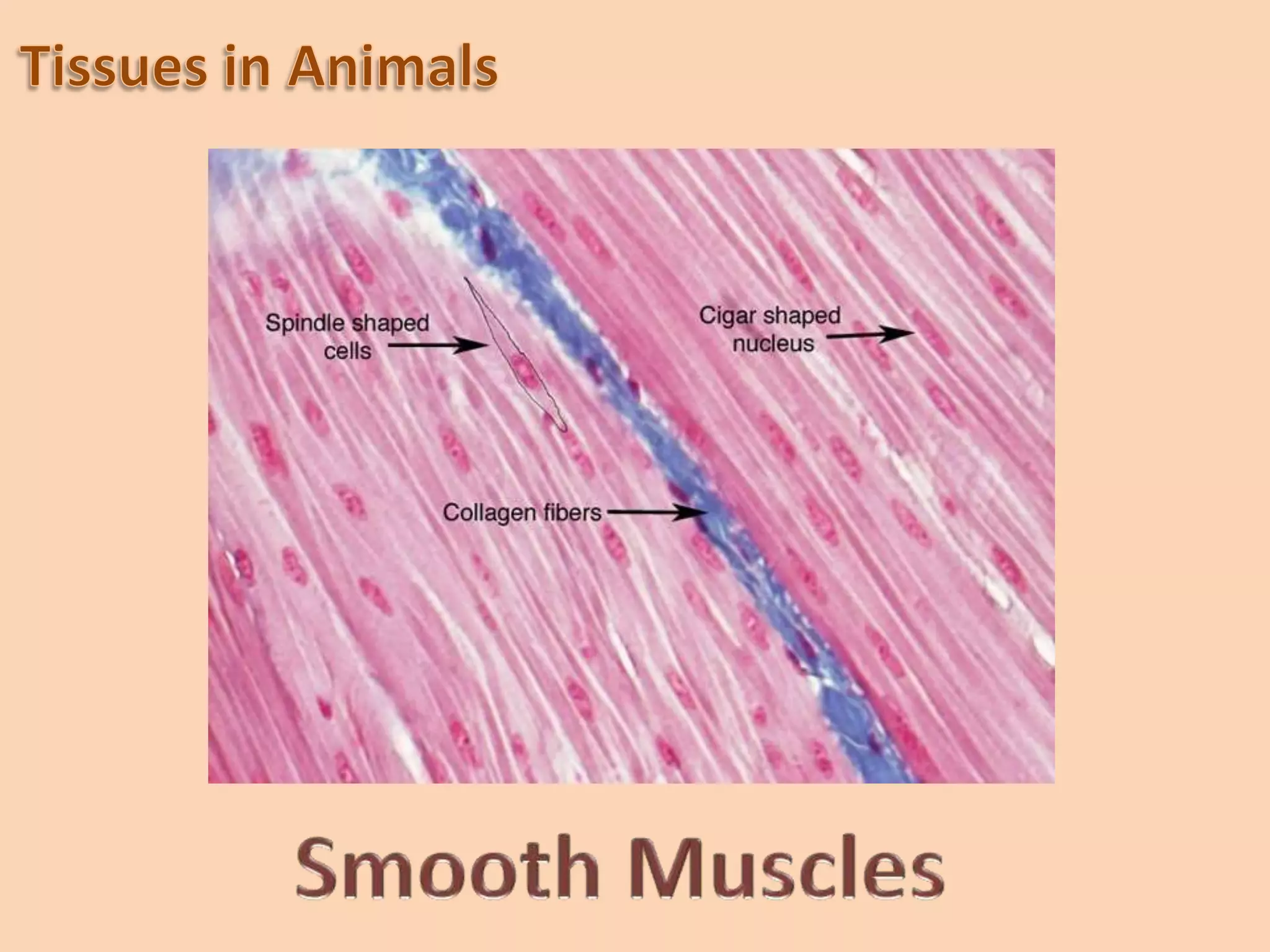 Tissues in Animals

Spindle shaped cells

Cigar shaped nucleus

Collagen fibers

Smooth Muscles